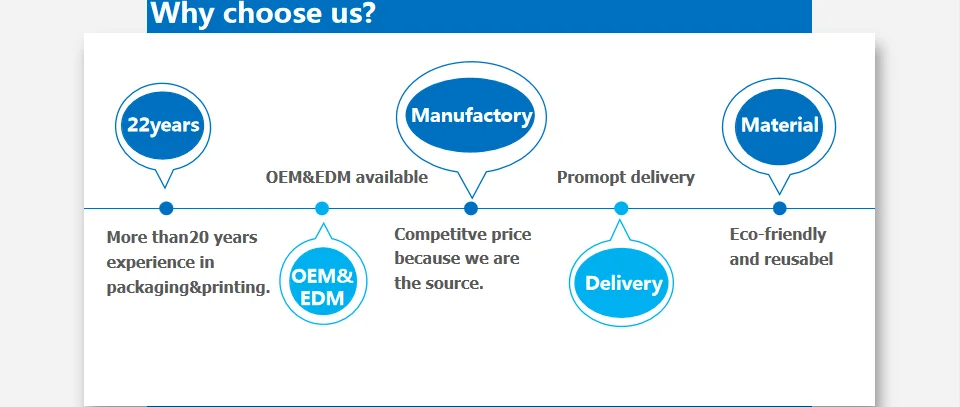 Why choose us?

22years

More than20 years experience in packaging&printing.

OEM&EDM available

OEM& EDM

Manufactory

Competitve price because we are the source.

Promopt delivery

Delivery

Material

Eco-friendly and reusabel